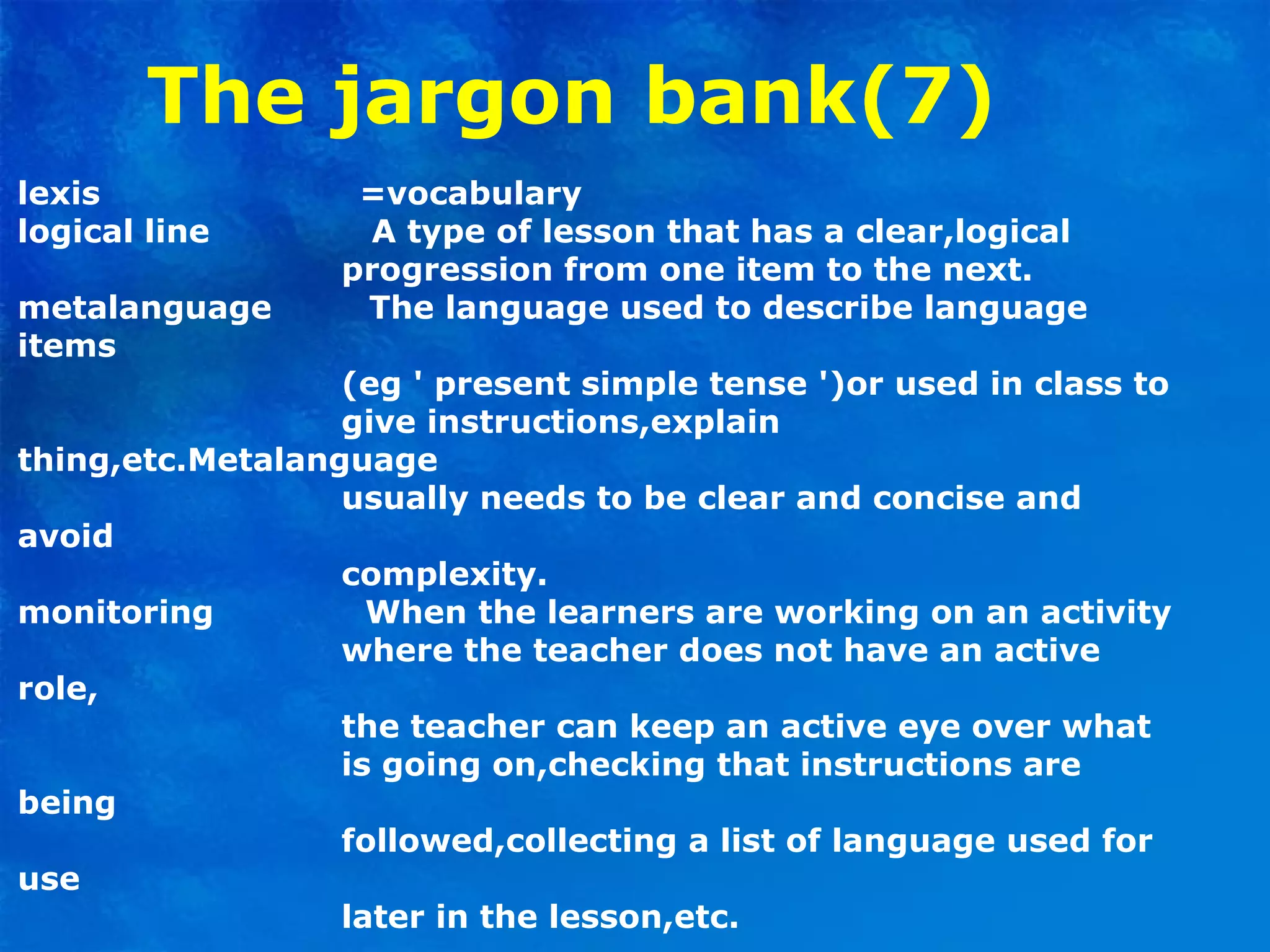 The jargon bank(7)

lexis =vocabulary
logical line A type of lesson that has a clear,logical progression from one item to the next.
metalanguage The language used to describe language items (eg ' present simple tense ')or used in class to give instructions,explain thing,etc.Metalanguage usually needs to be clear and concise and avoid complexity.
monitoring When the learners are working on an activity where the teacher does not have an active role, the teacher can keep an active eye over what is going on,checking that instructions are being followed,collecting a list of language used for use later in the lesson,etc.